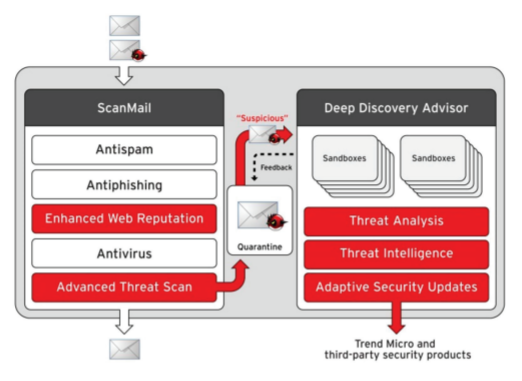 ScanMail

Antispam

Antiphishing

Enhanced Web Reputation

Antivirus

Advanced Threat Scan

"Suspicious"

Feedback

Quarantine

Deep Discovery Advisor

Sandboxes

Sandboxes

Threat Analysis

Threat Intelligence

Adaptive Security Updates

Trend Micro and third-party security products